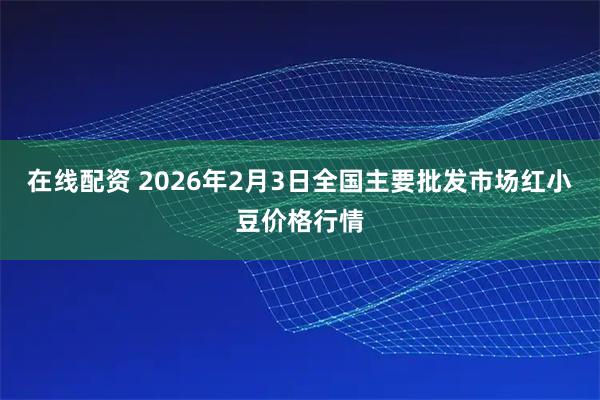 在线配资 2026年2月3日全国主要批发市场红小豆价格行情